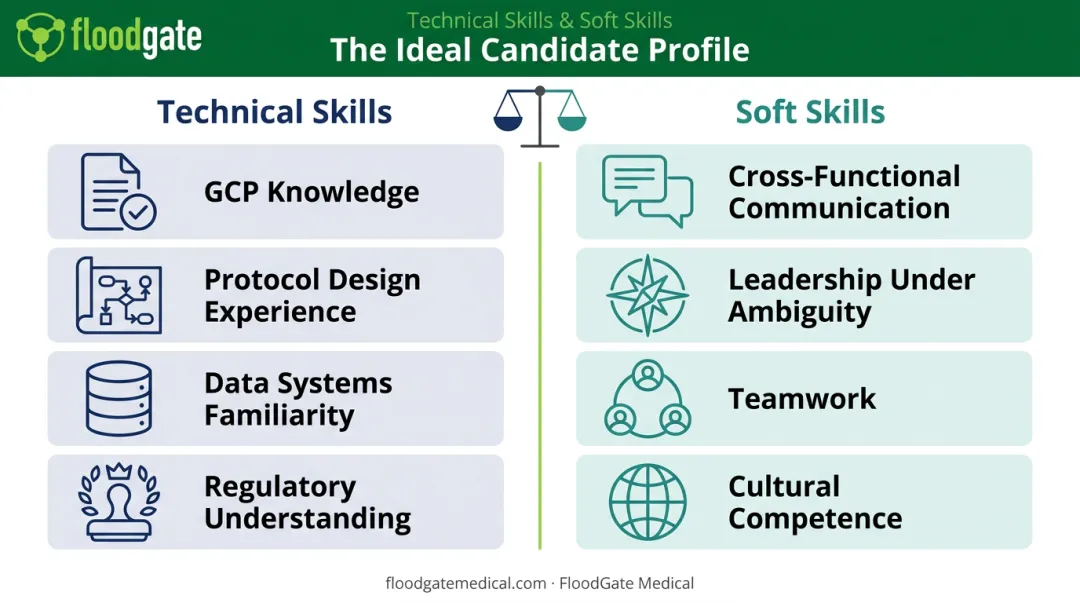 floodgate

Technical Skills & Soft Skills
The Ideal Candidate Profile

Technical Skills

GCP Knowledge

Protocol Design Experience

Data Systems Familiarity

Regulatory Understanding

Soft Skills

Cross-Functional Communication

Leadership Under Ambiguity

Teamwork

Cultural Competence

floodgatemedical.com · FloodGate Medical